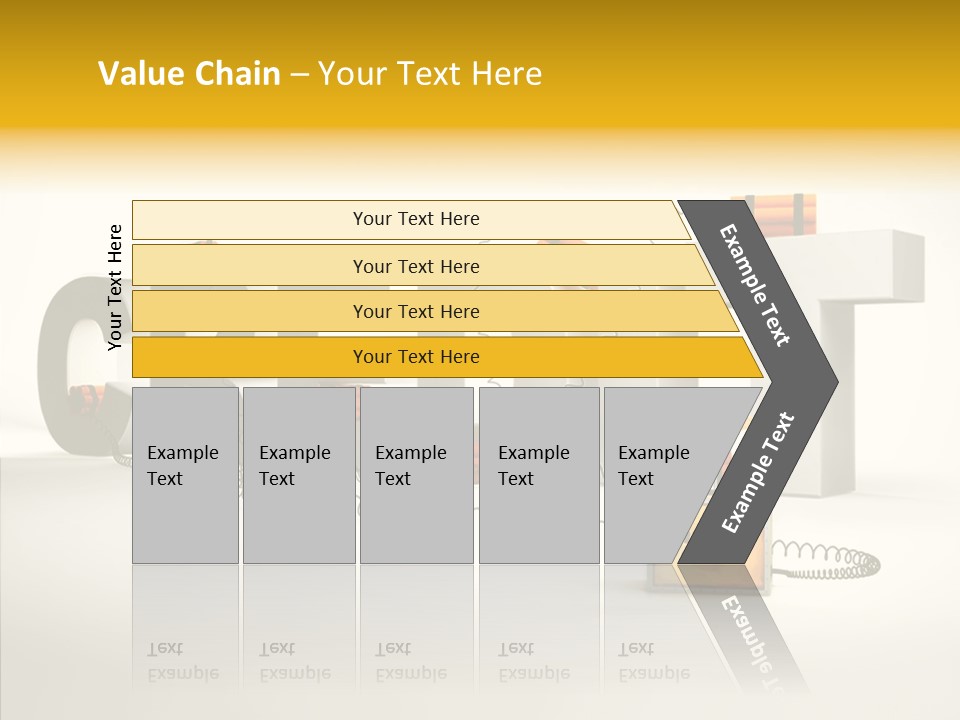 Value Chain – Your Text Here

Your Text Here

Your Text Here

Your Text Here

Your Text Here

Your Text Here

Example Text

Example Text

Example Text

Example Text

Example Text

Example Text

Example Text